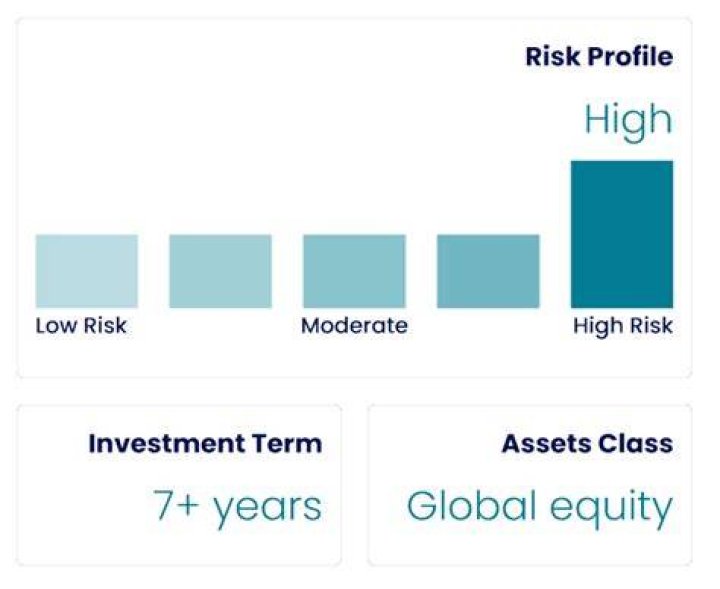 Risk Profile

High

Low Risk

Moderate

High Risk

Investment Term

7+ years

Assets Class

Global equity